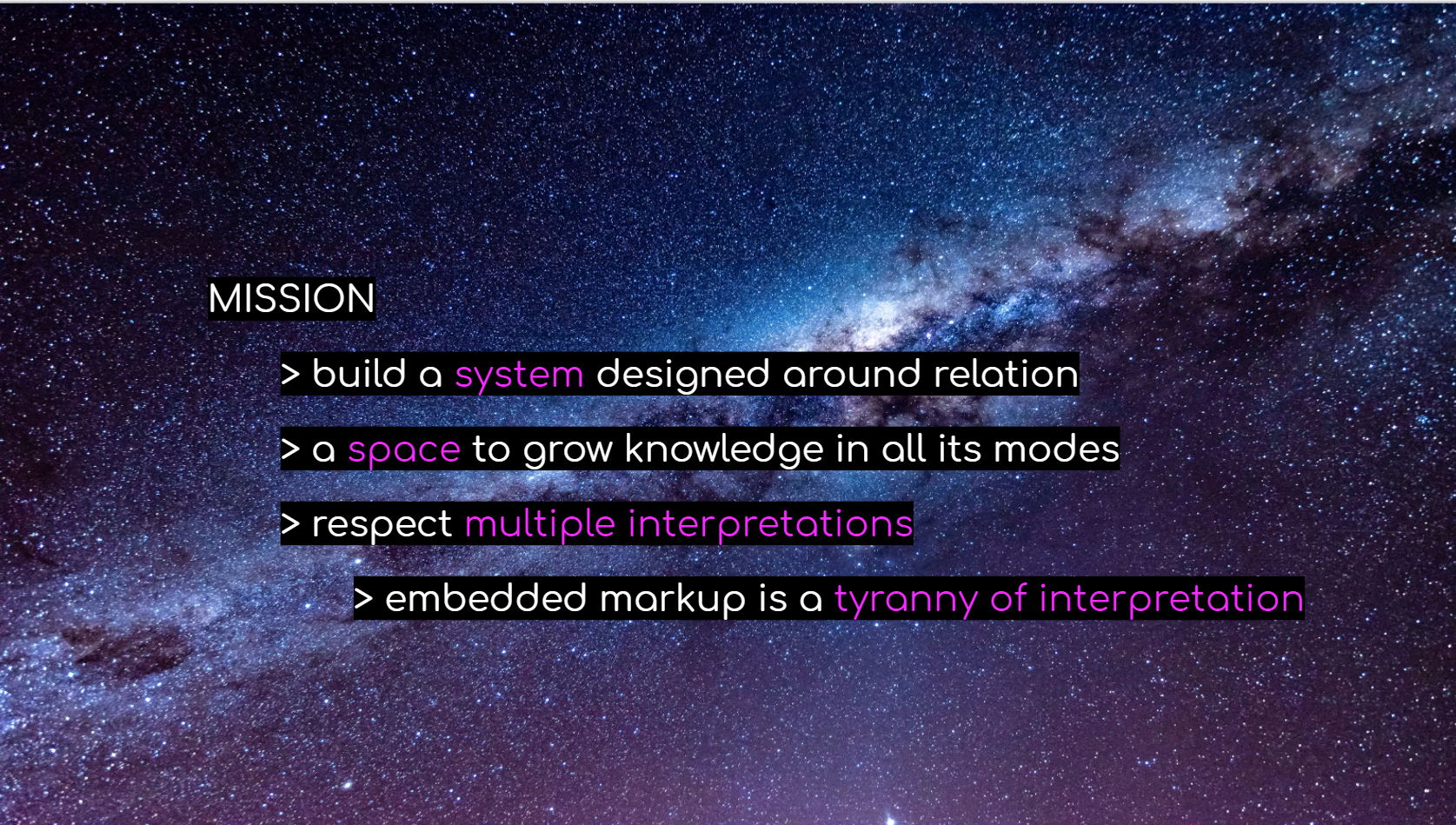 MISSION

> build a system designed around relation

> a space to grow knowledge in all its modes

> respect multiple interpretations

> embedded markup is a tyranny of interpretation